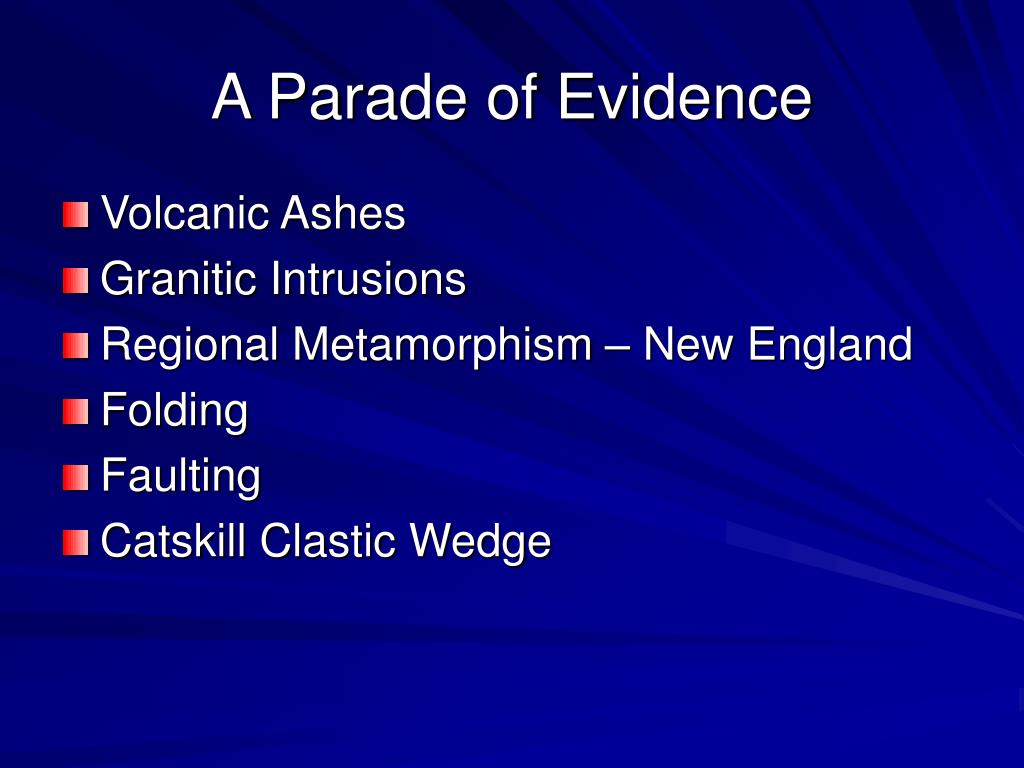 A Parade of Evidence

Volcanic Ashes
Granitic Intrusions
Regional Metamorphism – New England
Folding
Faulting
Catskill Clastic Wedge